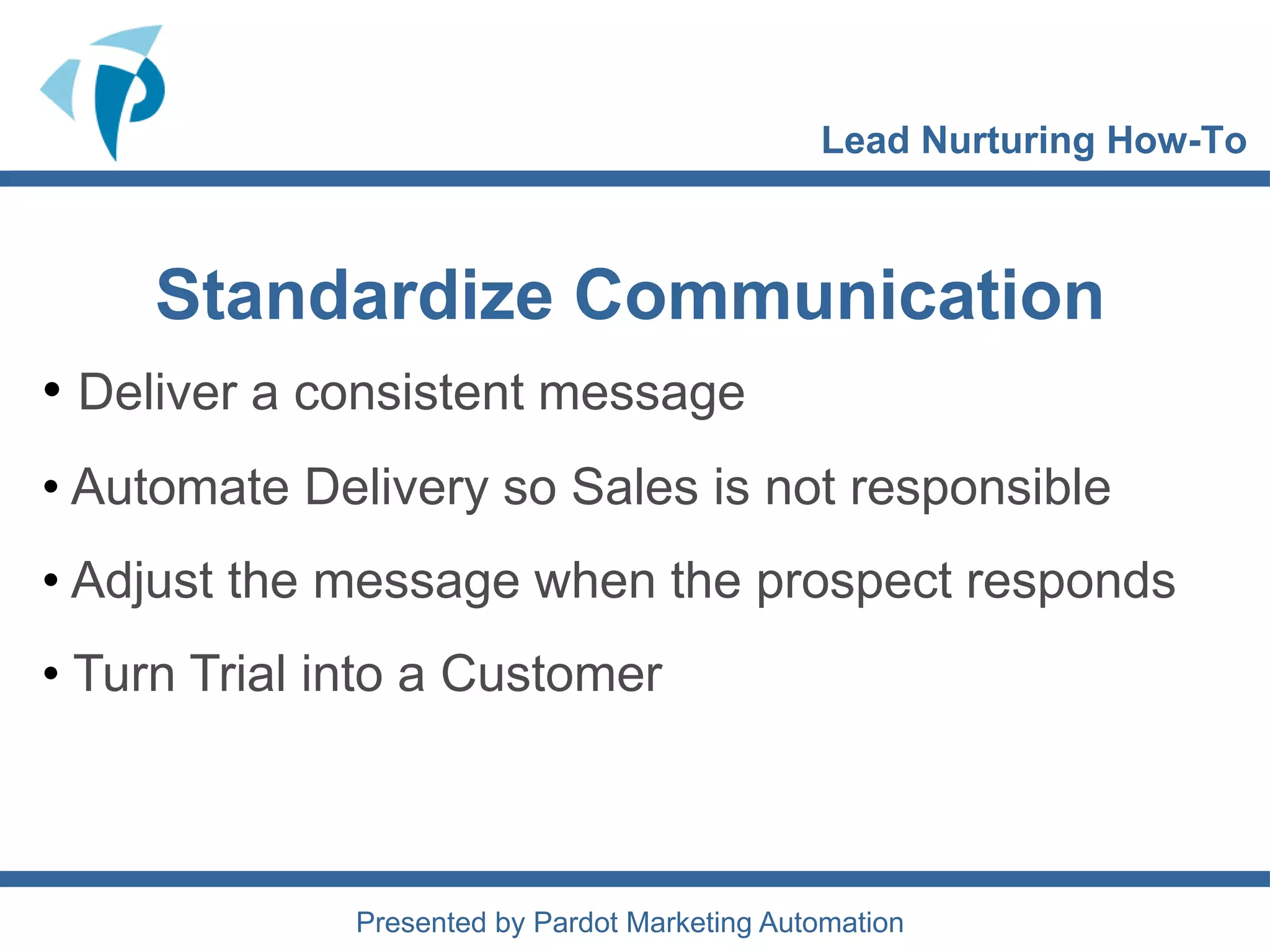 Lead Nurturing How-To

Standardize Communication

• Deliver a consistent message
• Automate Delivery so Sales is not responsible
• Adjust the message when the prospect responds
• Turn Trial into a Customer

Presented by Pardot Marketing Automation